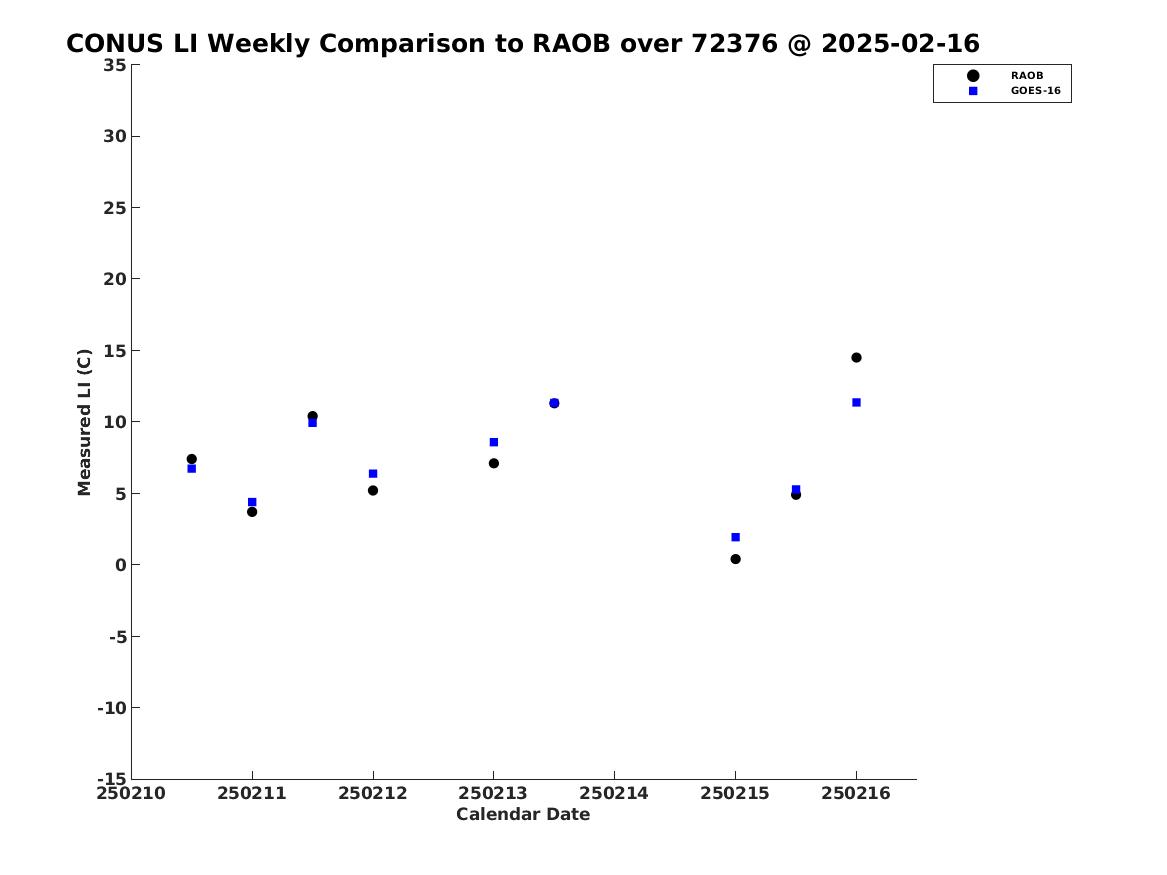 CONUS LI Weekly Comparison to RAOB over 72376 @ 2025-02-16

RAOB
GOES-16

Measured LI (C)

35
30
25
20
15
10
5
0
-5
-10
-15

250210 250211 250212 250213 250214 250215 250216

Calendar Date